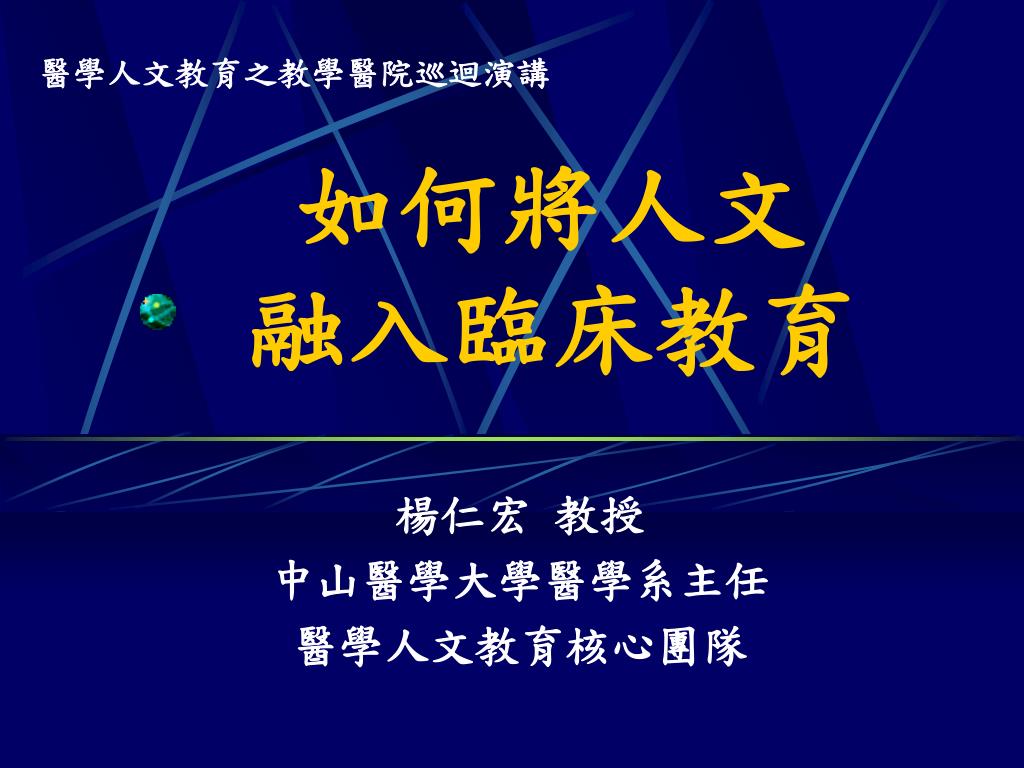 醫學人文教育之教學醫院巡迴演講

如何將人文
融入臨床教育

楊仁宏 教授
中山醫學大學醫學系主任
醫學人文教育核心團隊